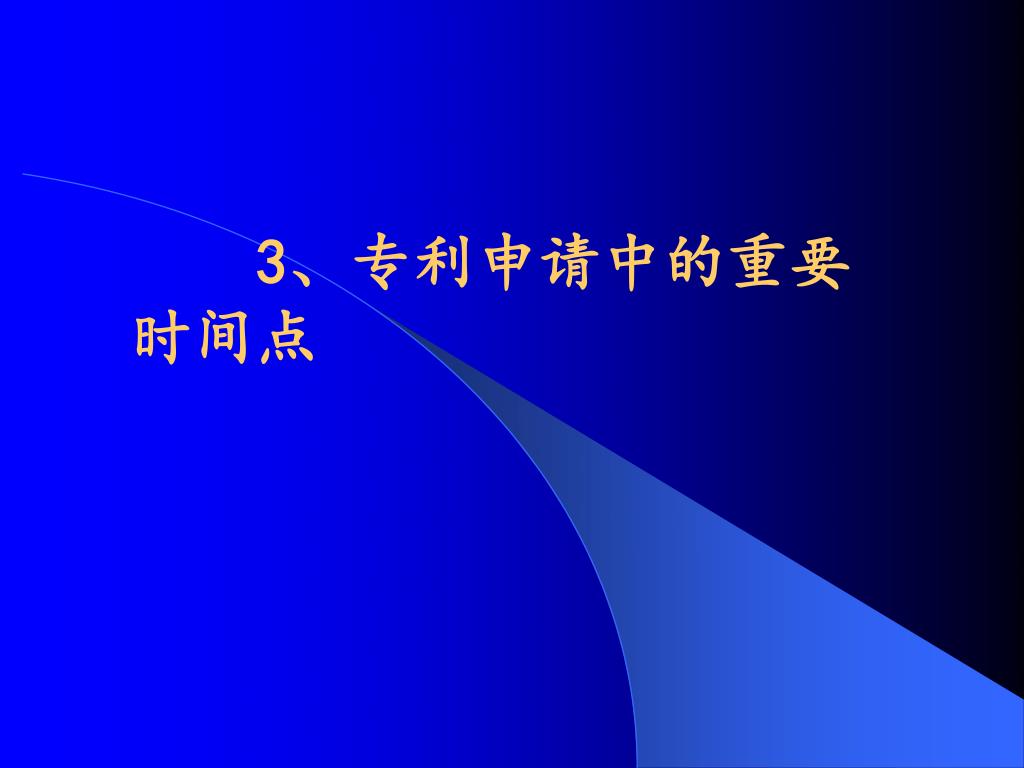 3、专利申请中的重要时间点